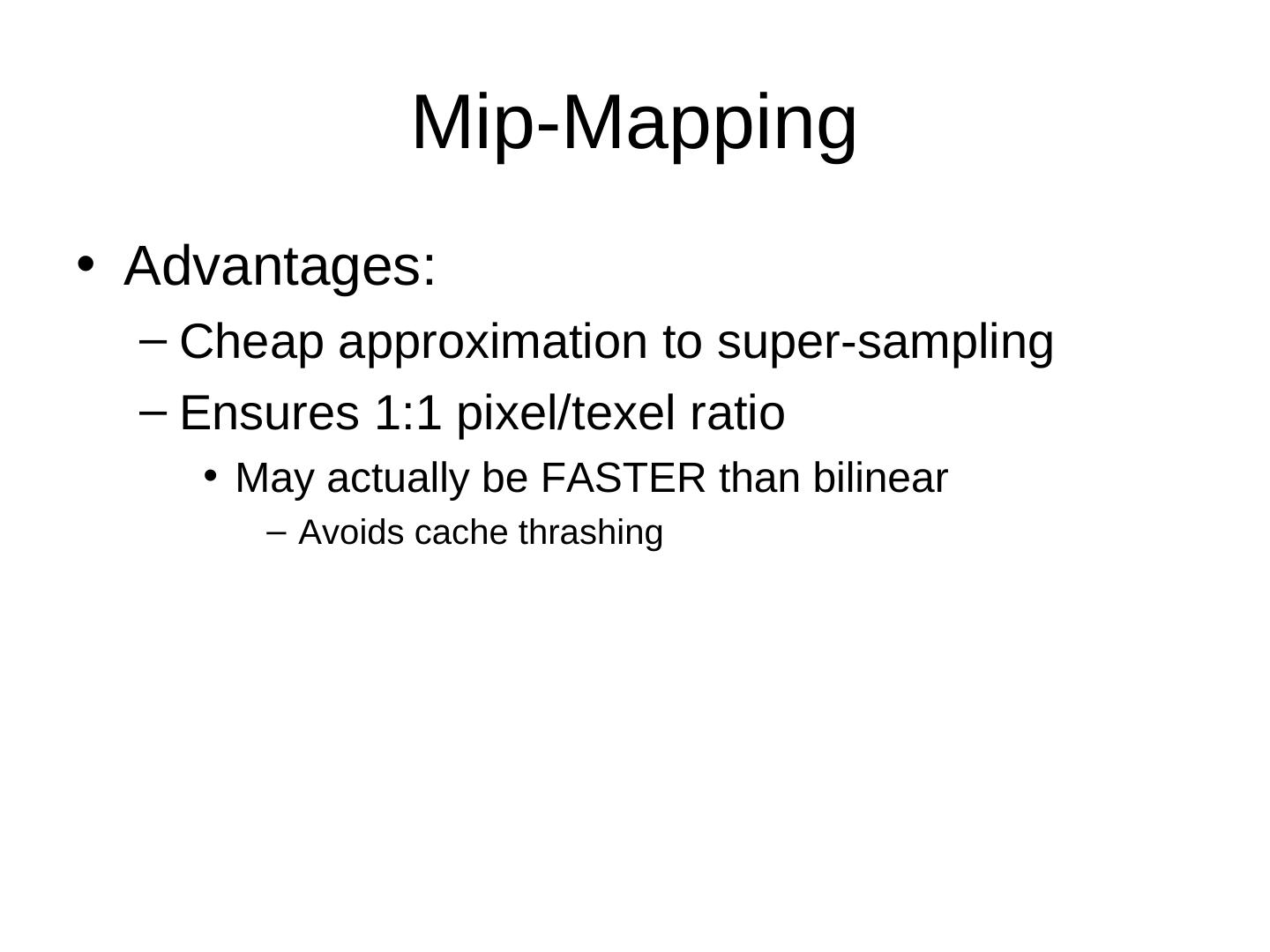 Mip-Mapping

• Advantages:
 – Cheap approximation to super-sampling
 – Ensures 1:1 pixel/texel ratio
  • May actually be FASTER than bilinear
   – Avoids cache thrashing